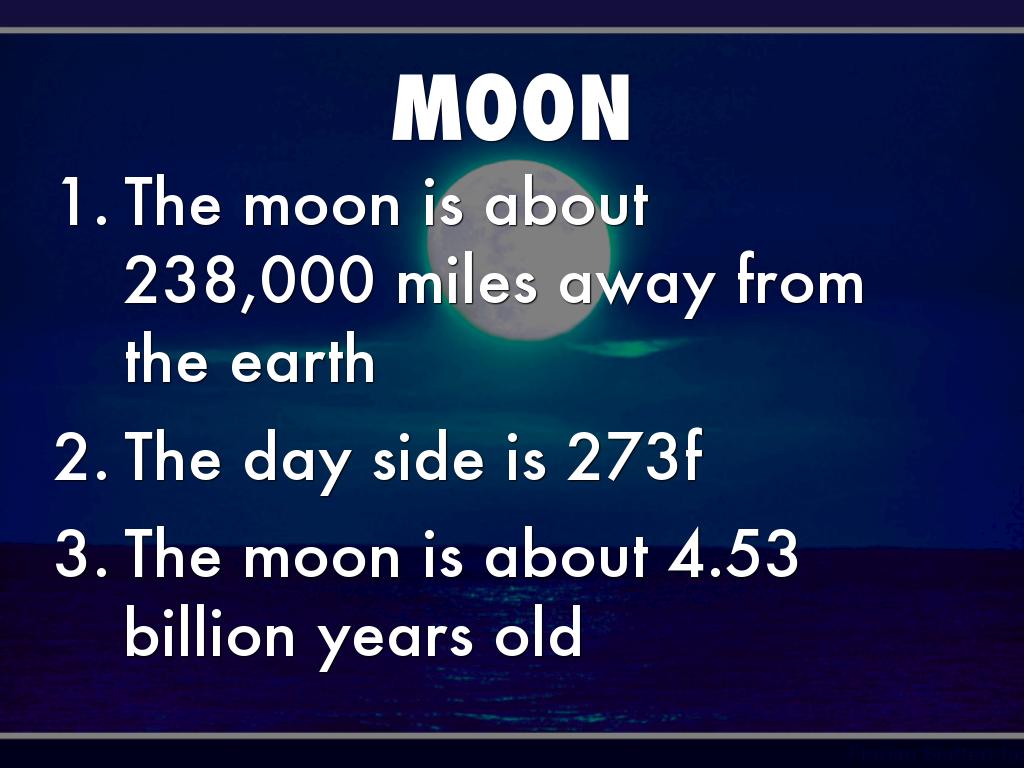 MOON

1. The moon is about 238,000 miles away from the earth
2. The day side is 273f
3. The moon is about 4.53 billion years old